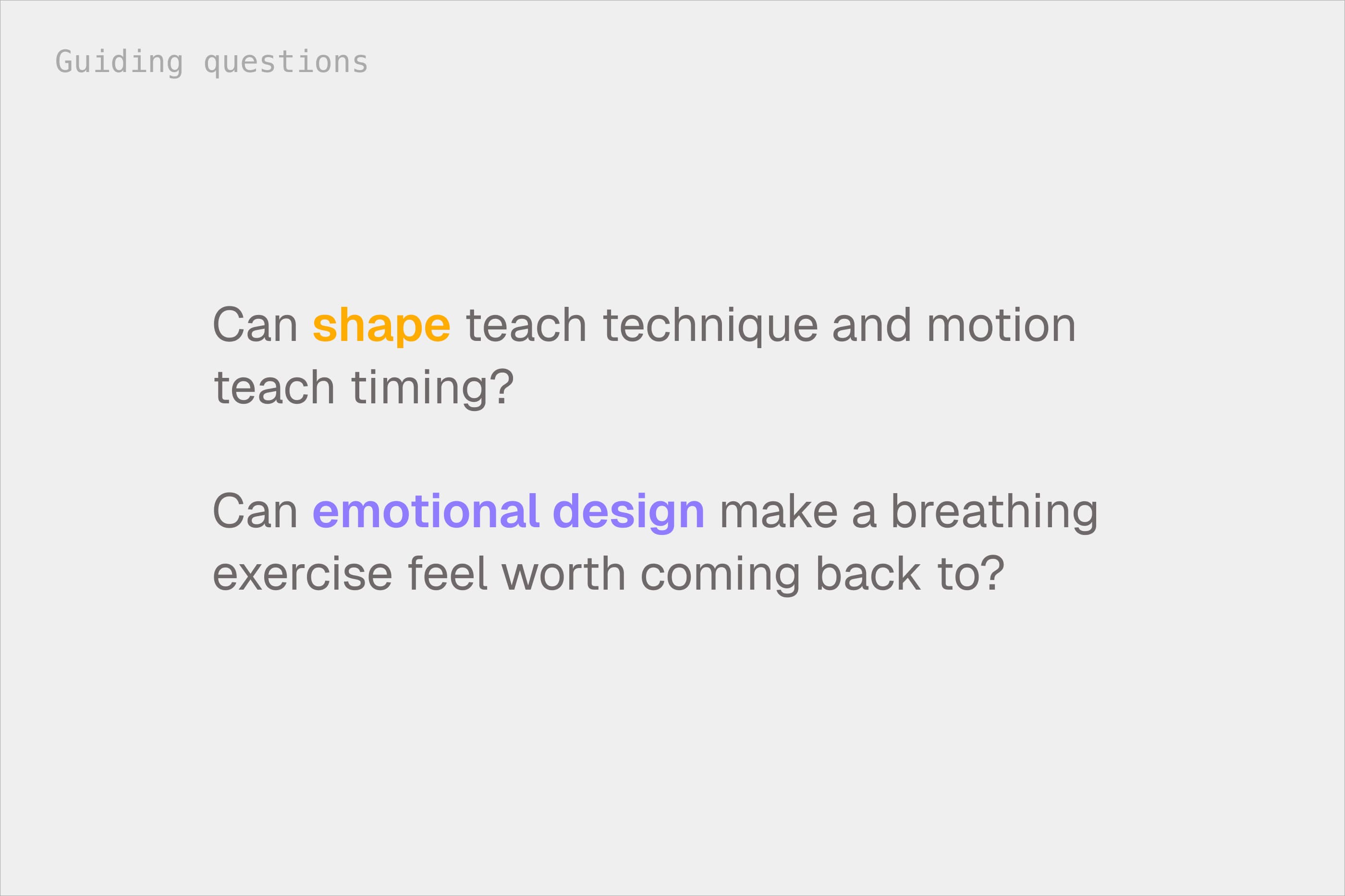 Guiding questions

Can shape teach technique and motion teach timing?

Can emotional design make a breathing exercise feel worth coming back to?